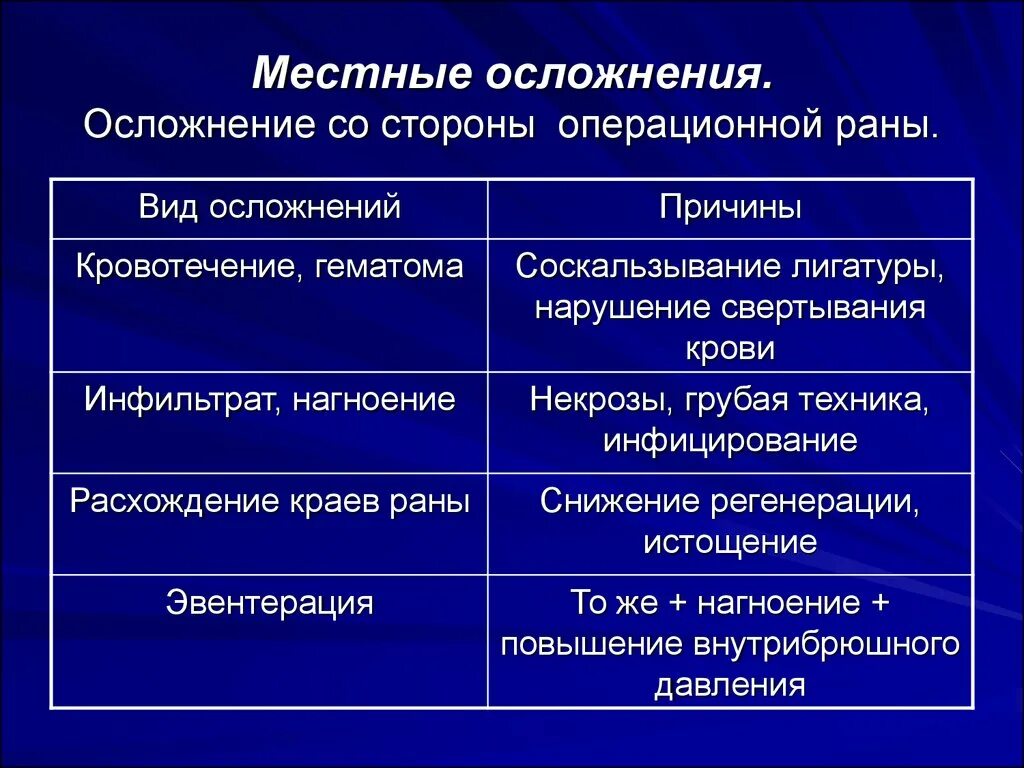 Местные осложнения.
Осложнение со стороны операционной раны.

| Вид осложнений | Причины |
|---|---|
| Кровотечение, гематома | Соскальзывание лигатуры, нарушение свертывания крови |
| Инфильтрат, нагноение | Некрозы, грубая техника, инфицирование |
| Расхождение краев раны | Снижение регенерации, истощение |
| Эвентерация | То же + нагноение + повышение внутрибрюшного давления |